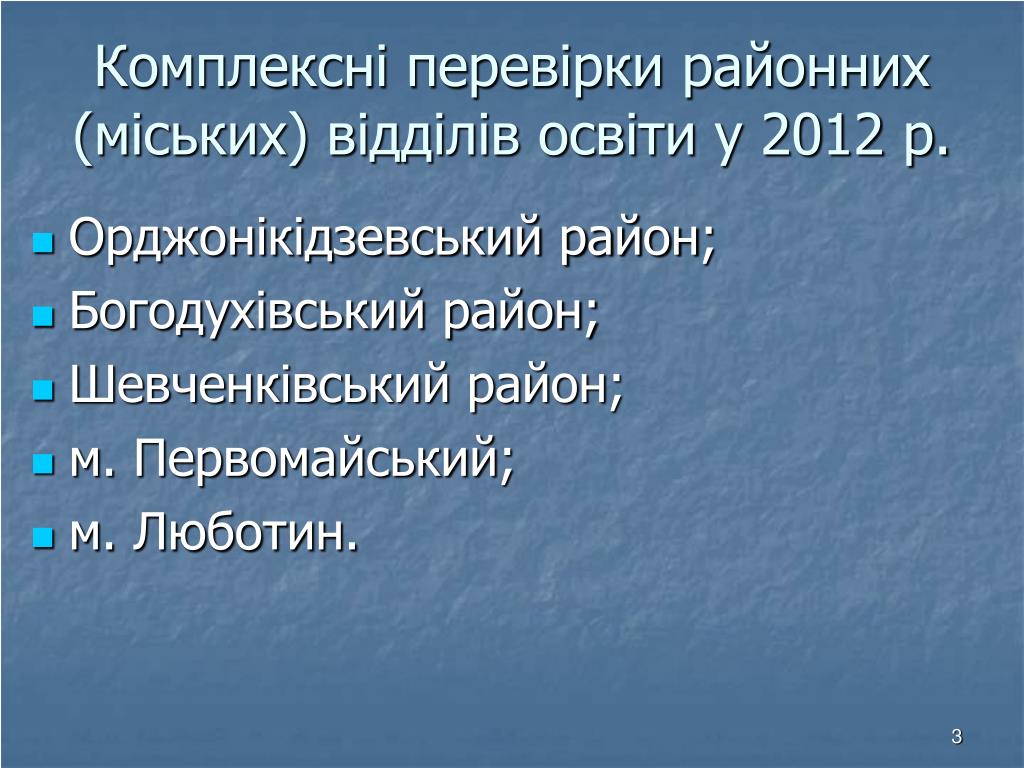 Комплексні перевірки районних (міських) відділів освіти у 2012 р.

Орджонікідзевський район;
Богодухівський район;
Шевченківський район;
м. Первомайський;
м. Люботин.

3